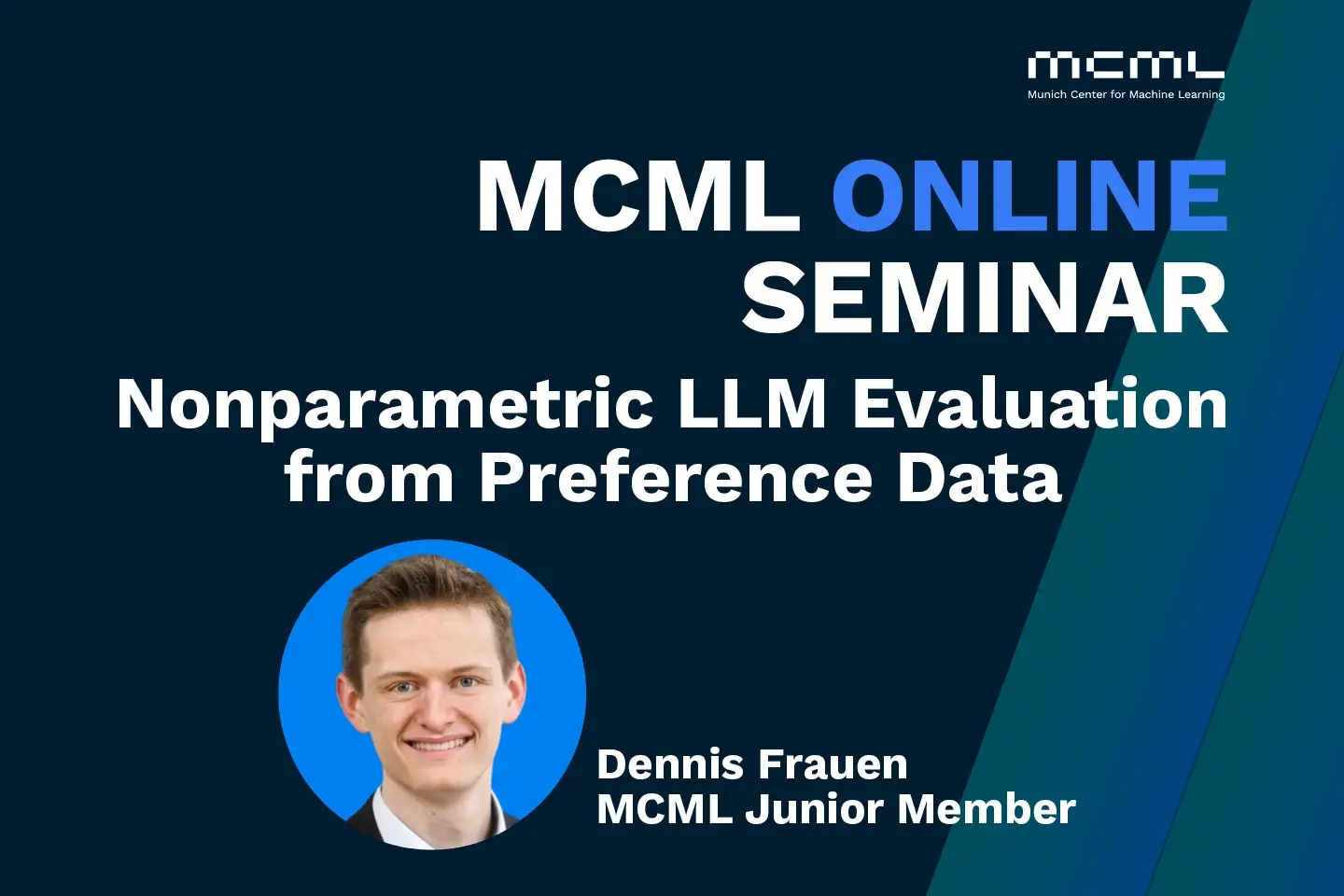 mcml
Munich Center for Machine Learning

MCML ONLINE SEMINAR

Nonparametric LLM Evaluation from Preference Data

Dennis Frauen
MCML Junior Member